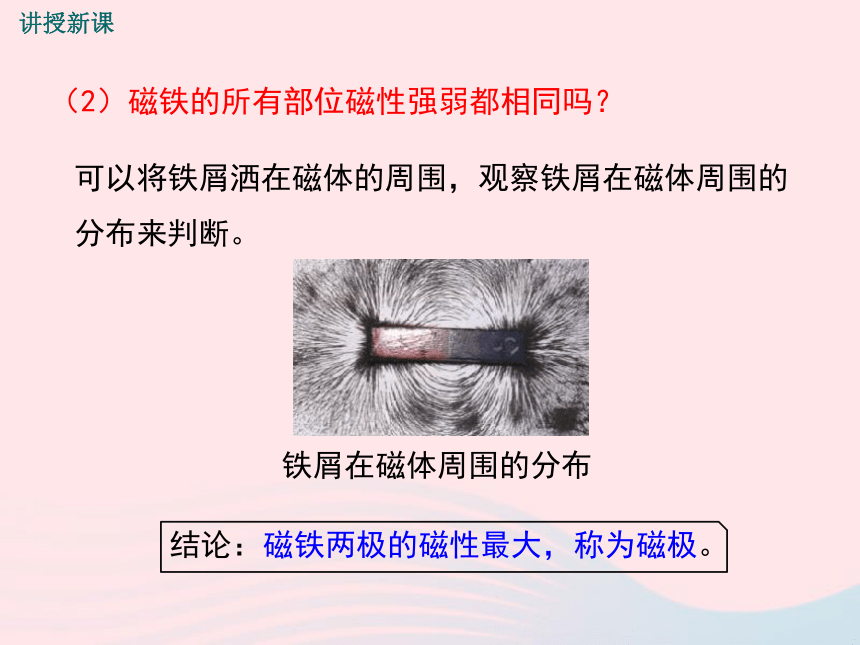 讲授新课

（2）磁铁的所有部位磁性强弱都相同吗？

可以将铁屑洒在磁体的周围，观察铁屑在磁体周围的分布来判断。

铁屑在磁体周围的分布

结论：磁铁两极的磁性最大，称为磁极。